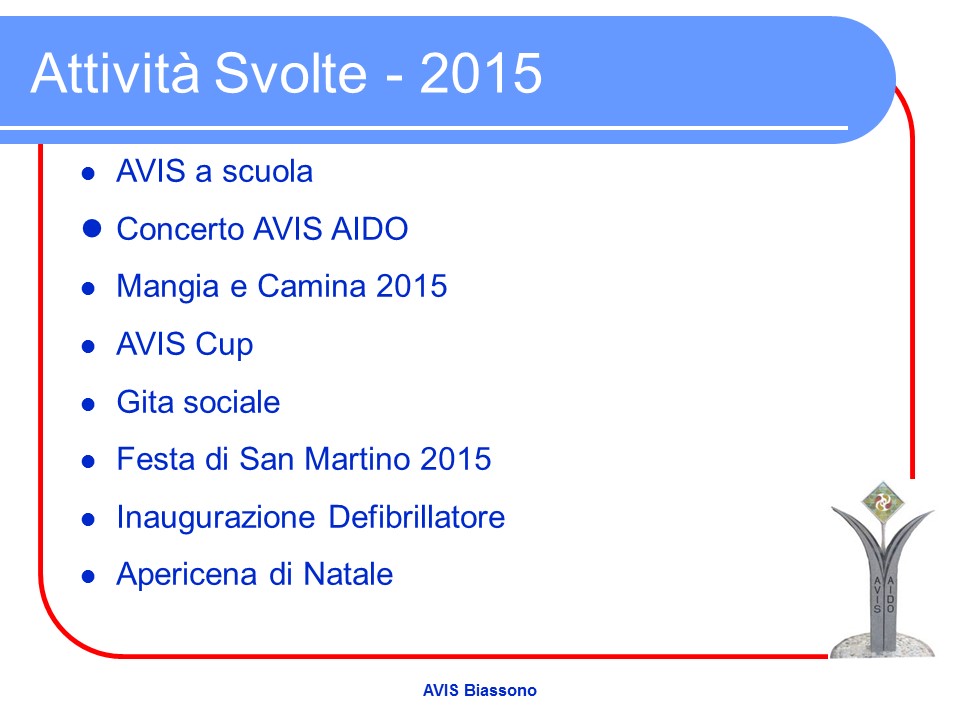 Attività Svolte - 2015

- AVIS a scuola
- Concerto AVIS AIDO
- Mangia e Camina 2015
- AVIS Cup
- Gita sociale
- Festa di San Martino 2015
- Inaugurazione Defibrillatore
- Apericena di Natale

AVIS

AIDO

AVIS Biassono